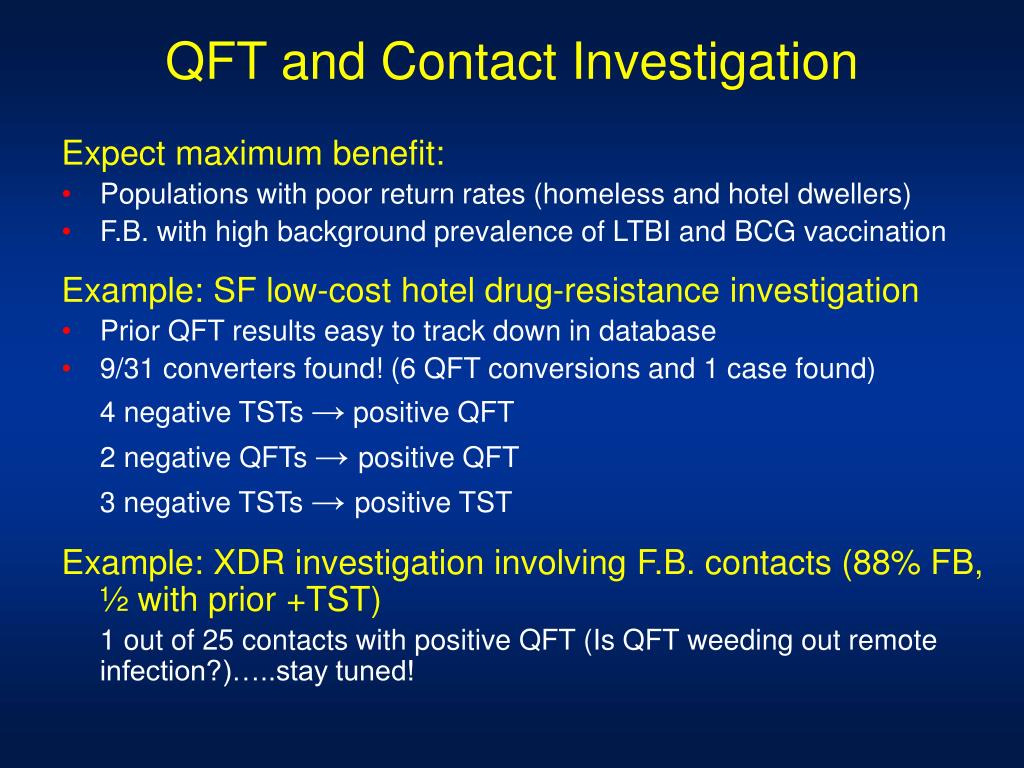 QFT and Contact Investigation

Expect maximum benefit:
• Populations with poor return rates (homeless and hotel dwellers)
• F.B. with high background prevalence of LTBI and BCG vaccination

Example: SF low-cost hotel drug-resistance investigation
• Prior QFT results easy to track down in database
• 9/31 converters found! (6 QFT conversions and 1 case found)

4 negative TSTs → positive QFT

2 negative QFTs → positive QFT

3 negative TSTs → positive TST

Example: XDR investigation involving F.B. contacts (88% FB, ½ with prior +TST)

1 out of 25 contacts with positive QFT (Is QFT weeding out remote infection?)…..stay tuned!